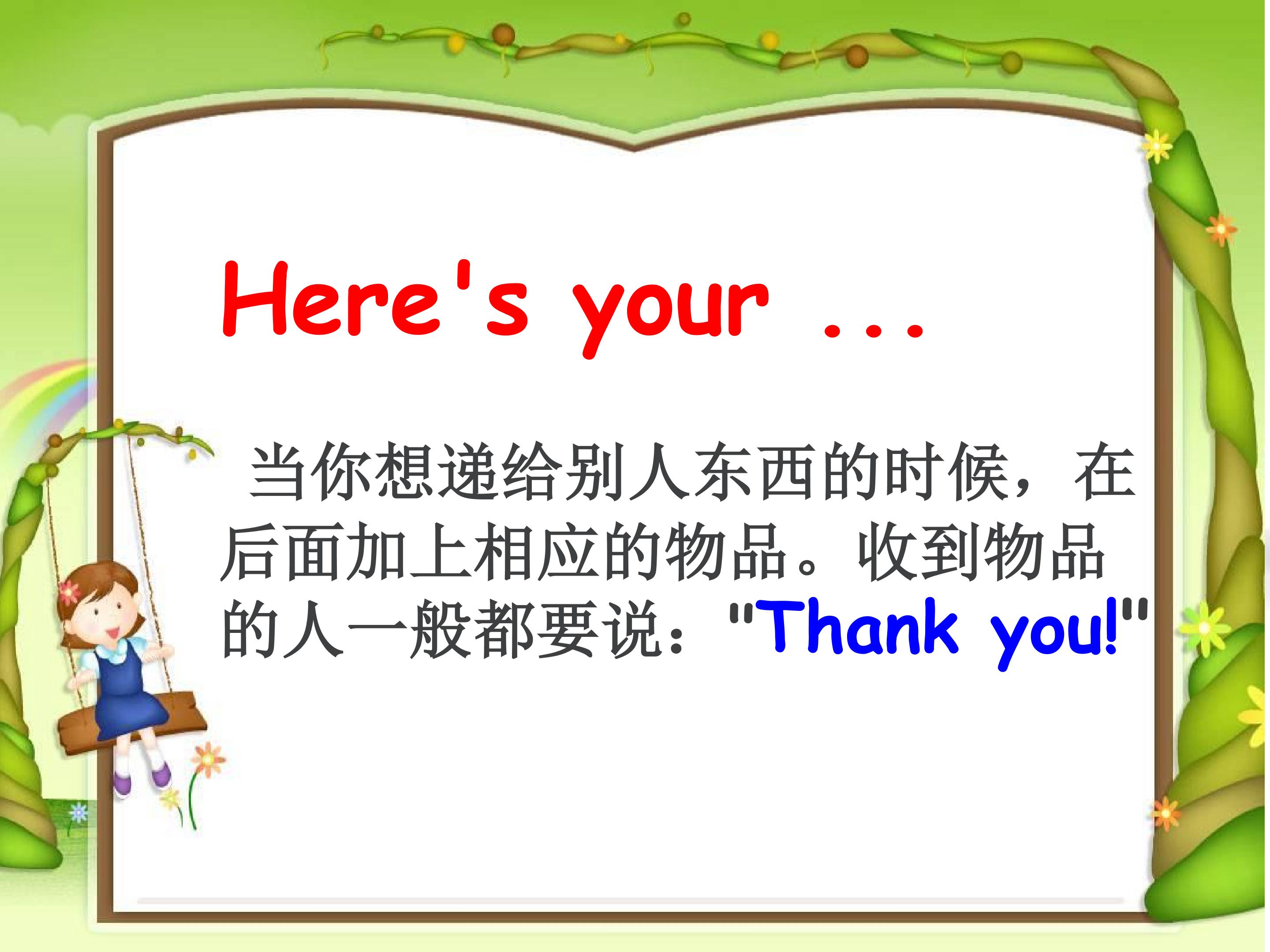 Here's your ...

当你想递给别人东西的时候，在后面加上相应的物品。收到物品的人一般都要说："Thank you!"